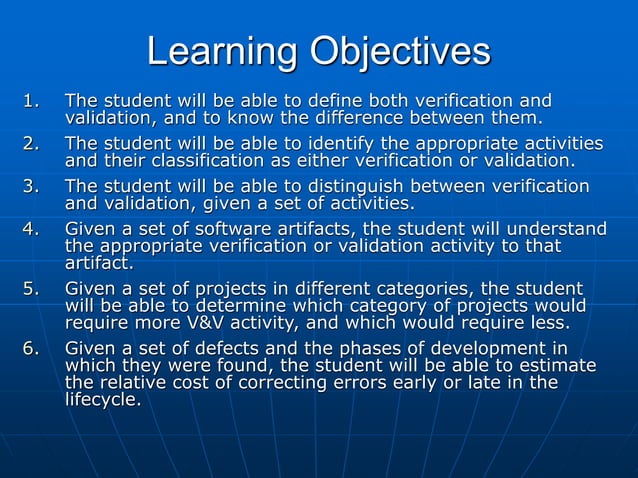 Learning Objectives

1. The student will be able to define both verification and validation, and to know the difference between them.

2. The student will be able to identify the appropriate activities and their classification as either verification or validation.

3. The student will be able to distinguish between verification and validation, given a set of activities.

4. Given a set of software artifacts, the student will understand the appropriate verification or validation activity to that artifact.

5. Given a set of projects in different categories, the student will be able to determine which category of projects would require more V&V activity, and which would require less.

6. Given a set of defects and the phases of development in which they were found, the student will be able to estimate the relative cost of correcting errors early or late in the lifecycle.